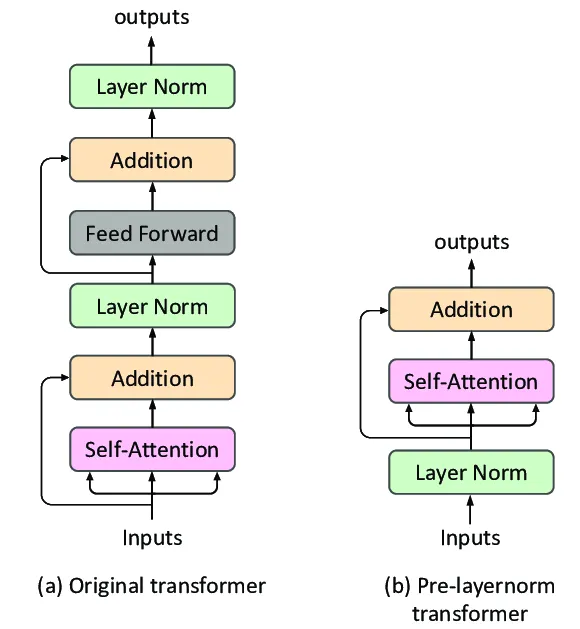 outputs

Layer Norm

Addition

Feed Forward

Layer Norm

Addition

Self-Attention

Inputs

(a) Original transformer

outputs

Addition

Self-Attention

Layer Norm

Inputs

(b) Pre-layernorm transformer